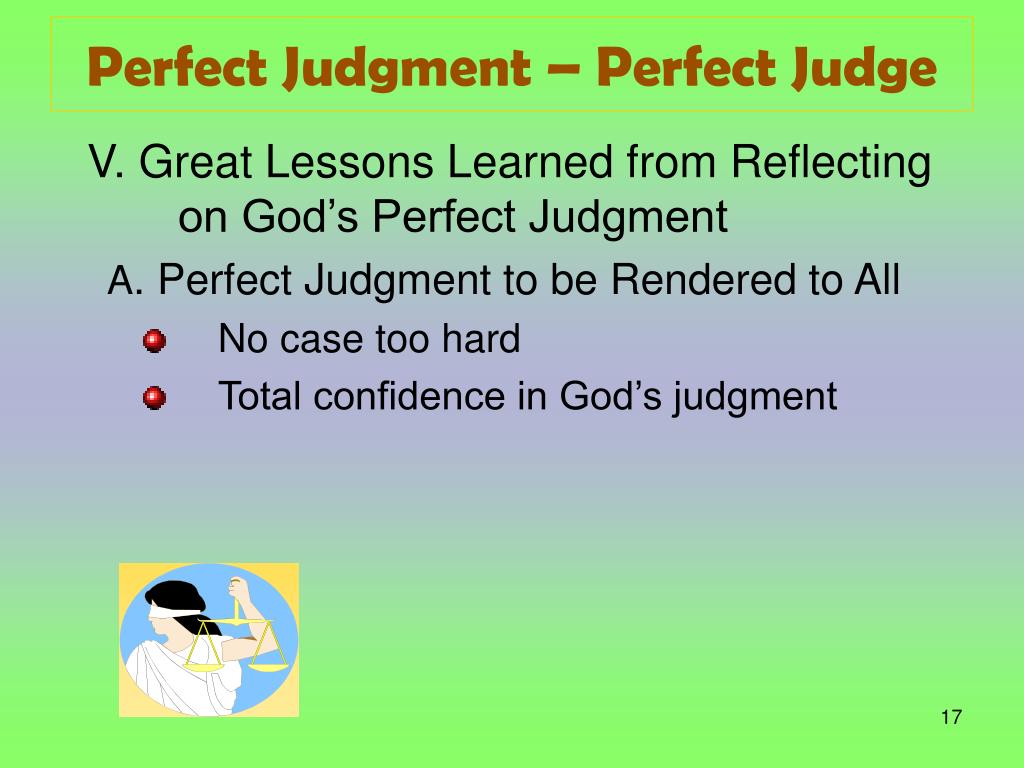 Perfect Judgment – Perfect Judge

V. Great Lessons Learned from Reflecting on God’s Perfect Judgment

A. Perfect Judgment to be Rendered to All

No case too hard

Total confidence in God’s judgment

17